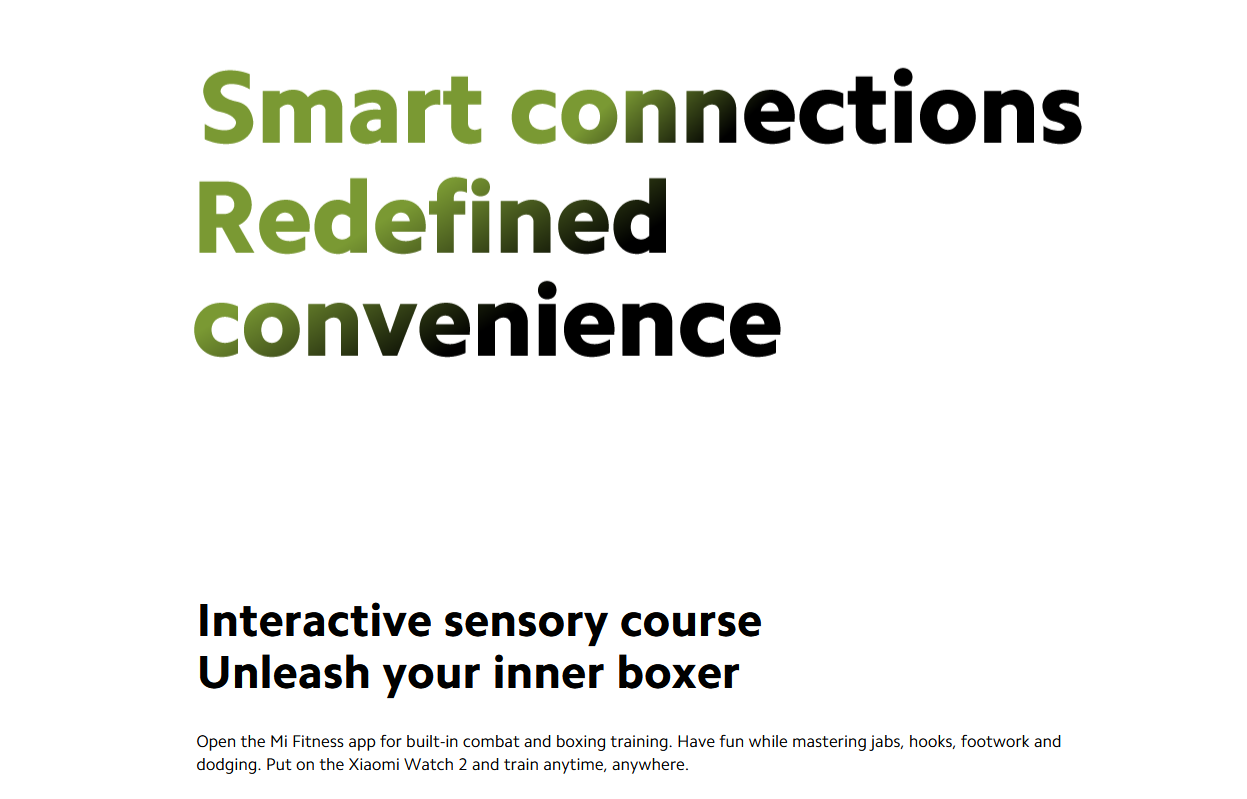 Smart connections
Redefined
convenience

Interactive sensory course
Unleash your inner boxer

Open the Mi Fitness app for built-in combat and boxing training. Have fun while mastering jabs, hooks, footwork and dodging. Put on the Xiaomi Watch 2 and train anytime, anywhere.